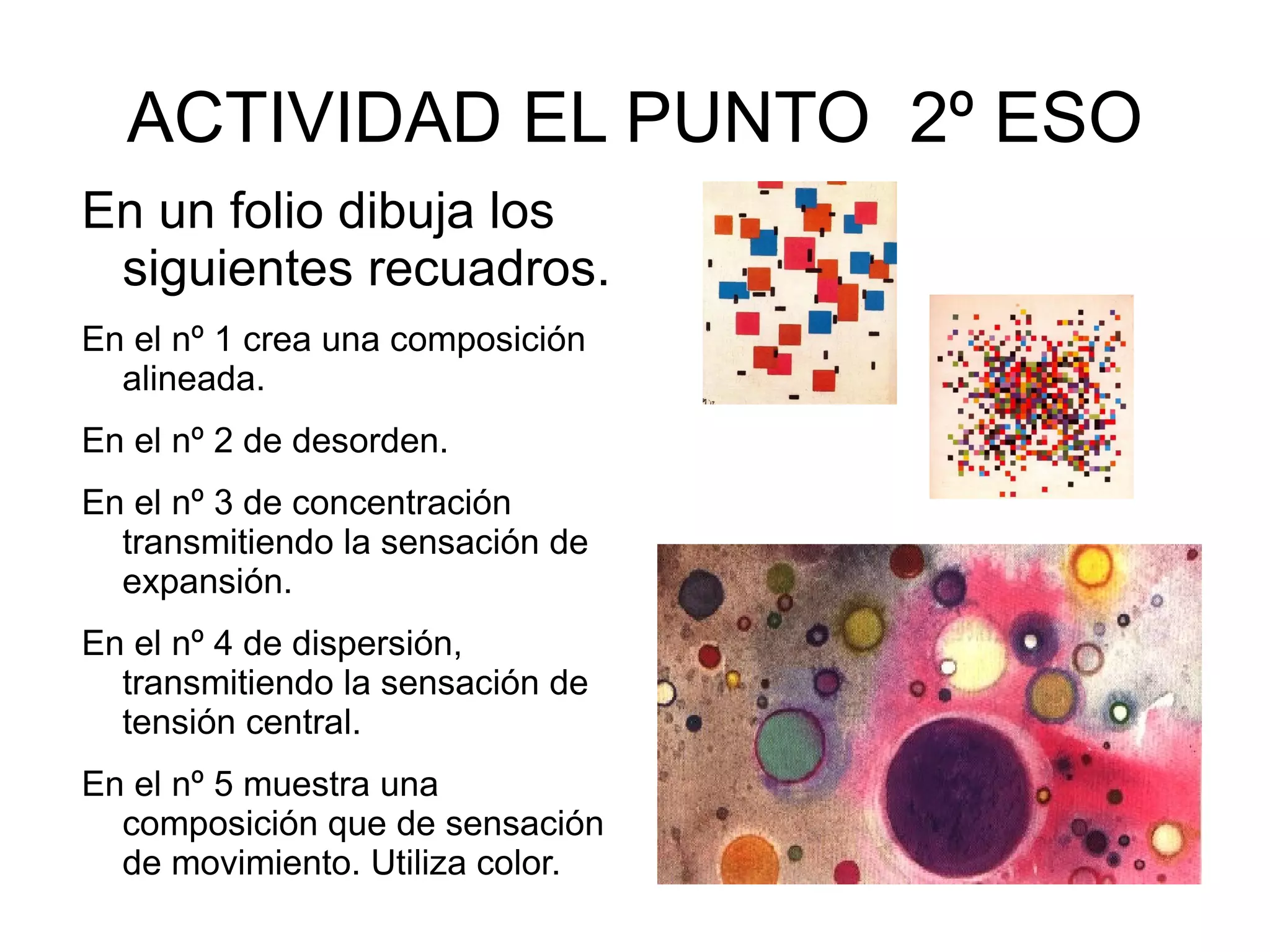 ACTIVIDAD EL PUNTO 2º ESO

En un folio dibuja los siguientes recuadros.

En el nº 1 crea una composición alineada.

En el nº 2 de desorden.

En el nº 3 de concentración transmitiendo la sensación de expansión.

En el nº 4 de dispersión, transmitiendo la sensación de tensión central.

En el nº 5 muestra una composición que de sensación de movimiento. Utiliza color.